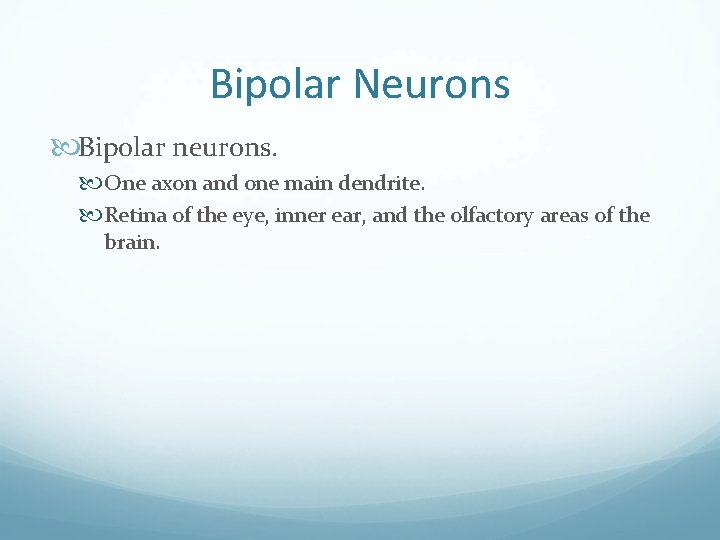 Bipolar Neurons

Bipolar neurons.

One axon and one main dendrite.

Retina of the eye, inner ear, and the olfactory areas of the brain.